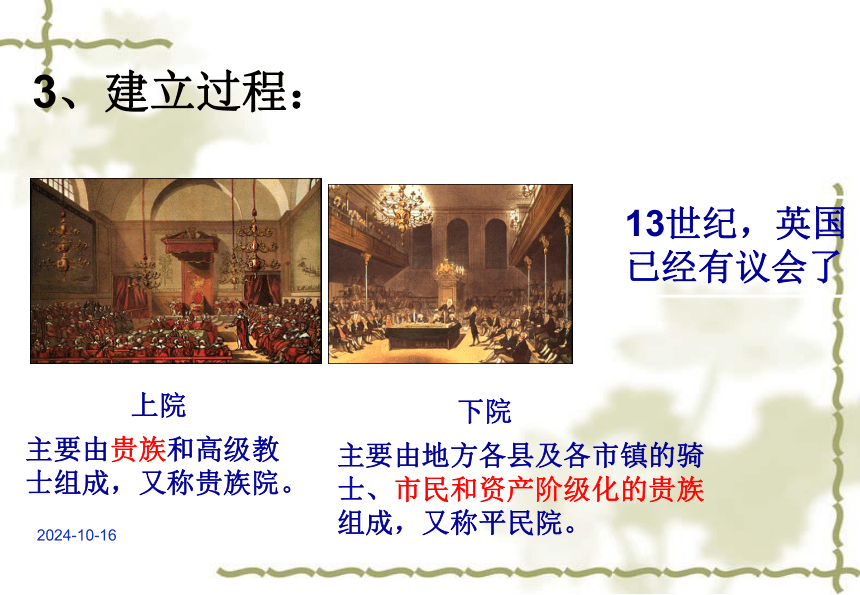 3、建立过程：

13世纪，英国已经有议会了

上院

主要由贵族和高级教士组成，又称贵族院。

下院

主要由地方各县及各市镇的骑士、市民和资产阶级化的贵族组成，又称平民院。

2024-10-16